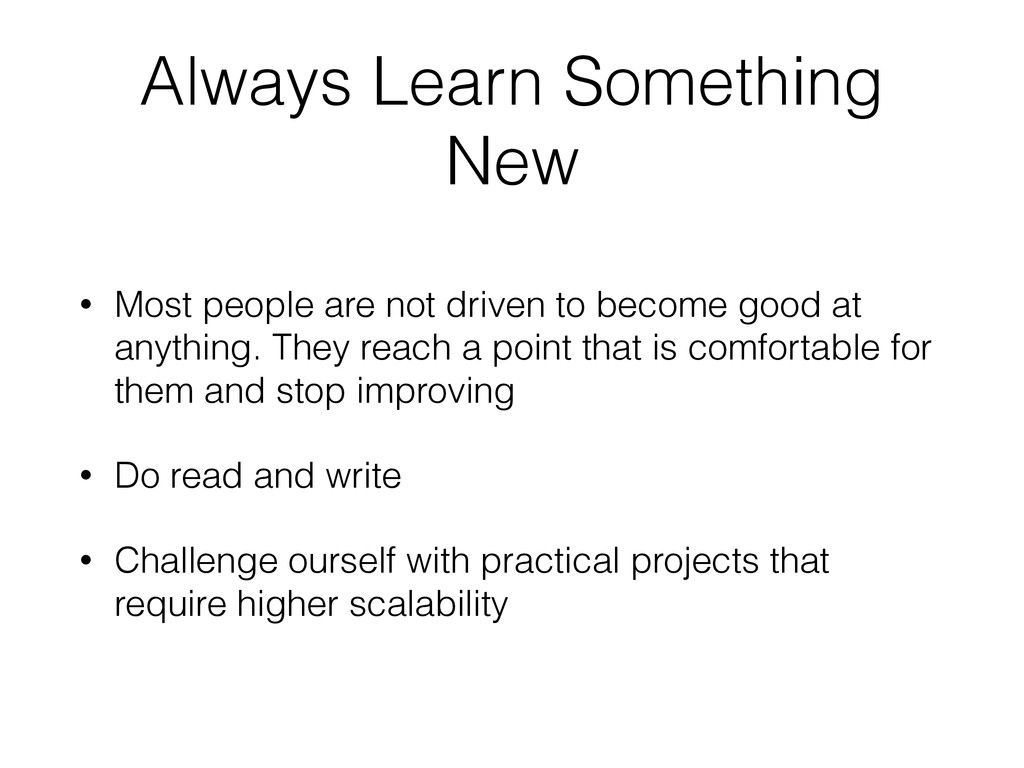 Always Learn Something New

• Most people are not driven to become good at anything. They reach a point that is comfortable for them and stop improving

• Do read and write

• Challenge ourself with practical projects that require higher scalability